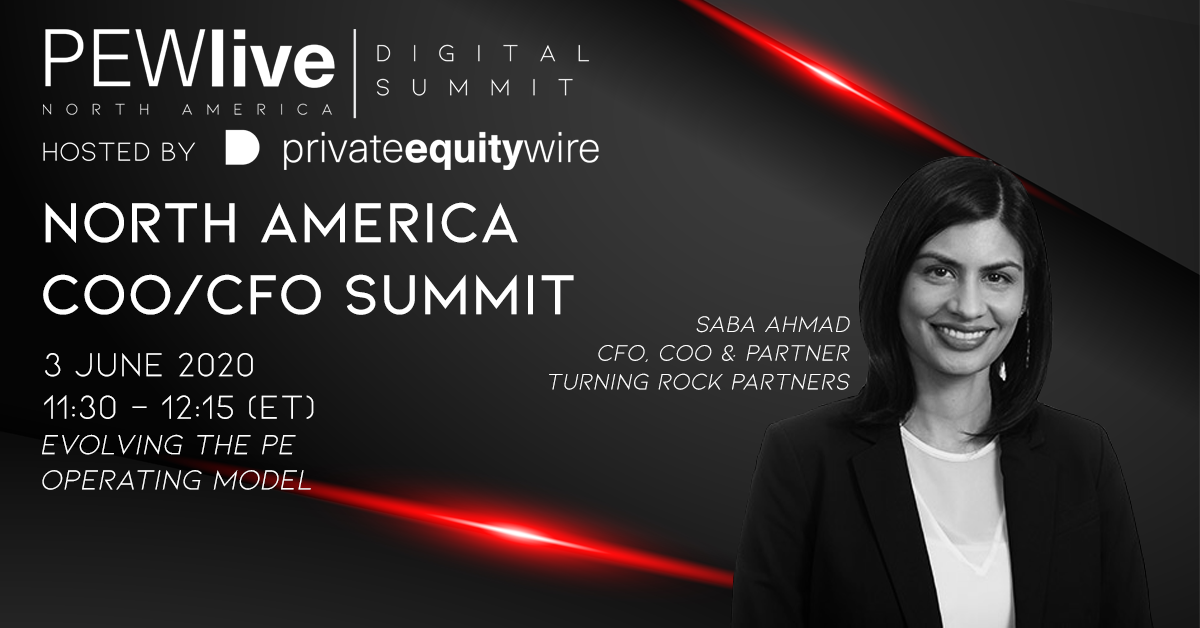 PEWlive
NORTH AMERICA
DIGITAL SUMMIT

HOSTED BY privateequitywire

NORTH AMERICA COO/CFO SUMMIT

3 JUNE 2020
11:30 - 12:15 (ET)
EVOLVING THE PE OPERATING MODEL

SABA AHMAD
CFO, COO & PARTNER
TURNING ROCK PARTNERS